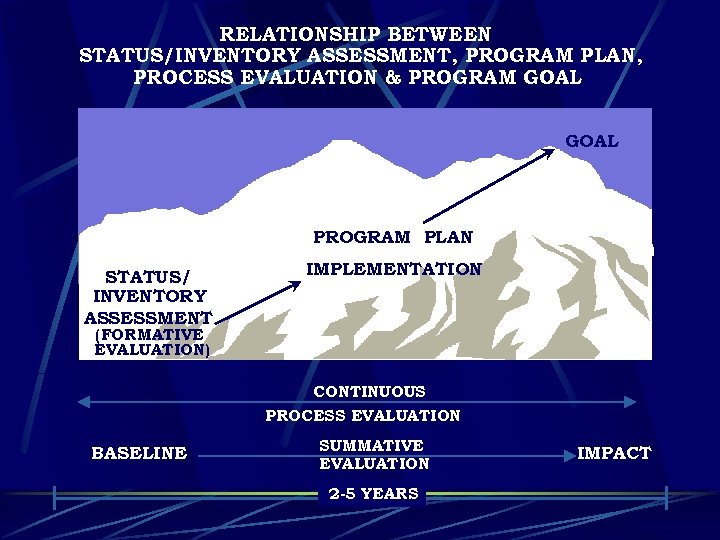 RELATIONSHIP BETWEEN
STATUS/INVENTORY ASSESSMENT, PROGRAM PLAN,
PROCESS EVALUATION & PROGRAM GOAL

GOAL

PROGRAM PLAN

IMPLEMENTATION

STATUS/
INVENTORY
ASSESSMENT
(FORMATIVE
EVALUATION)

CONTINUOUS

PROCESS EVALUATION

BASELINE

SUMMATIVE
EVALUATION

IMPACT

2-5 YEARS